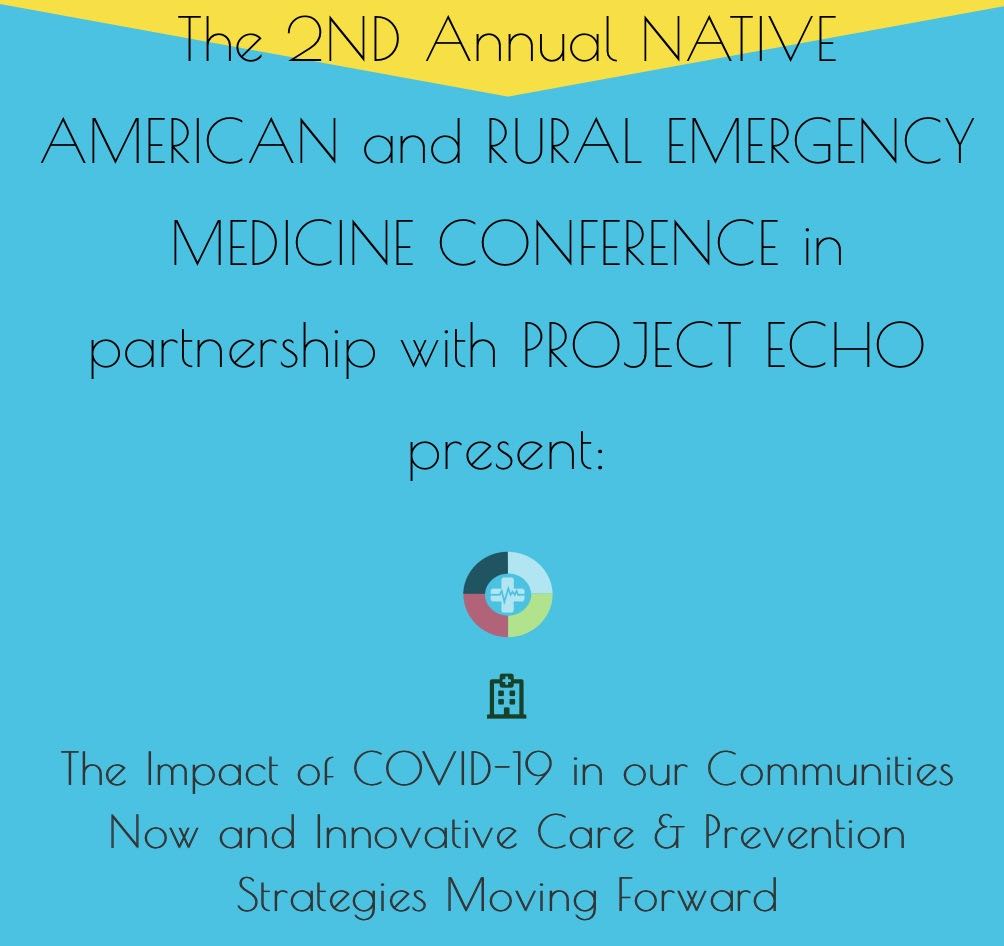 The 2ND Annual NATIVE AMERICAN and RURAL EMERGENCY MEDICINE CONFERENCE in partnership with PROJECT ECHO present:

The Impact of COVID-19 in our Communities Now and Innovative Care & Prevention Strategies Moving Forward